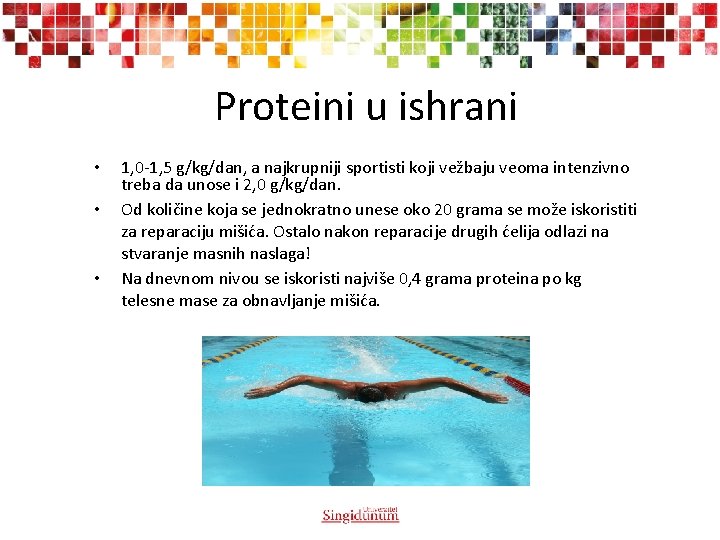 Proteini u ishrani

• 1,0-1,5 g/kg/dan, a najkrupniji sportisti koji vežbaju veoma intenzivno treba da unose i 2,0 g/kg/dan.
• Od količine koja se jednokratno unese oko 20 grama se može iskoristiti za reparaciju mišića. Ostalo nakon reparacije drugih ćelija odlazi na stvaranje masnih naslaga!
• Na dnevnom nivou se iskoristi najviše 0,4 grama proteina po kg telesne mase za obnavljanje mišića.

Univerzitet Singidunum